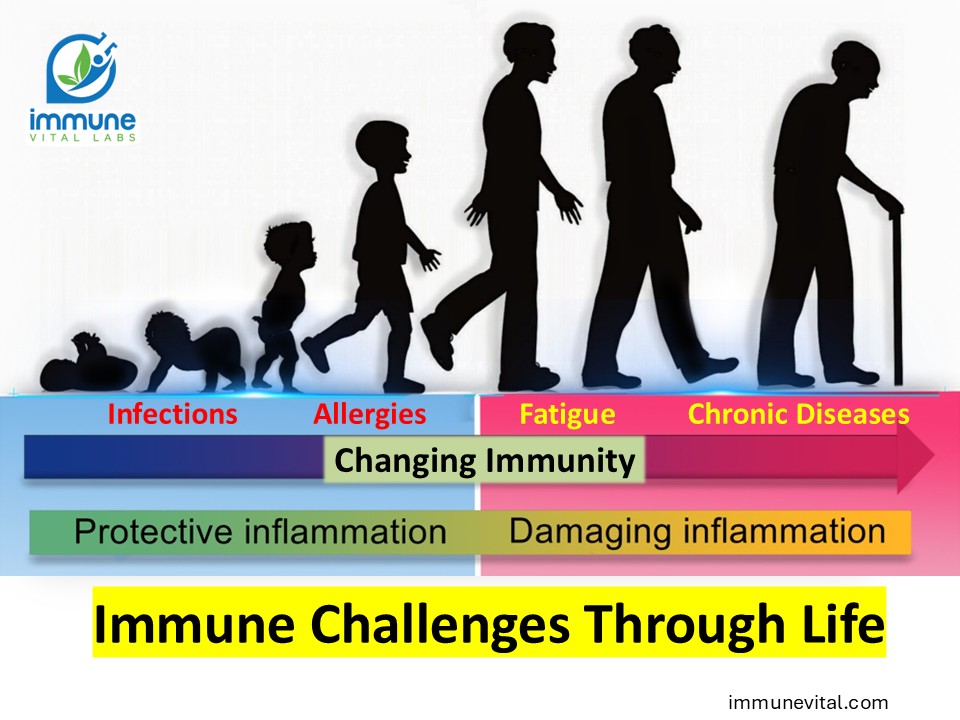 immune
VITAL LABS

Infections Allergies Fatigue Chronic Diseases

Changing Immunity

Protective inflammation Damaging inflammation

Immune Challenges Through Life

immunevital.com